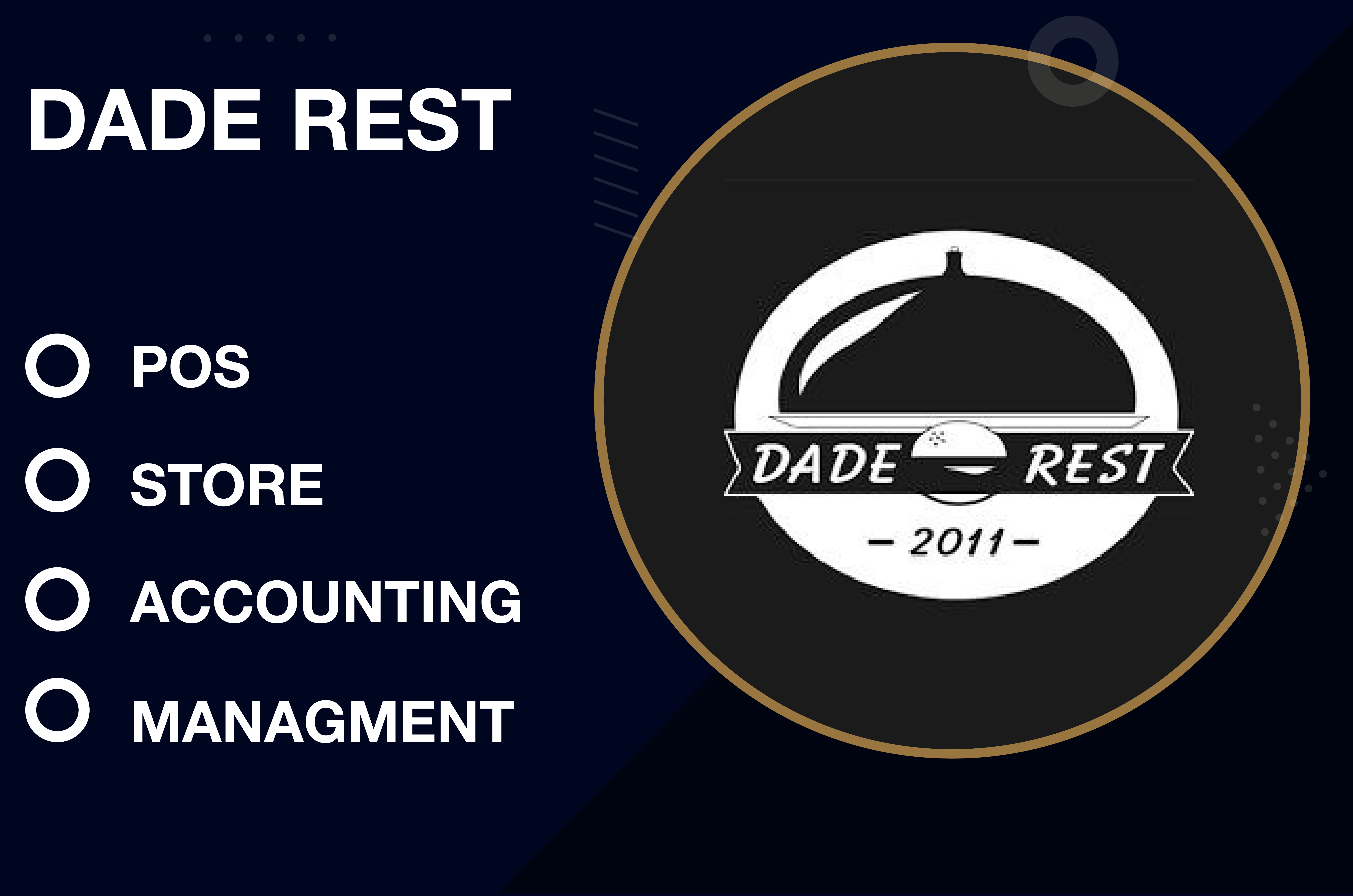 DADE REST

POS

STORE

ACCOUNTING

MANAGMENT

DADE REST

- 2011 -